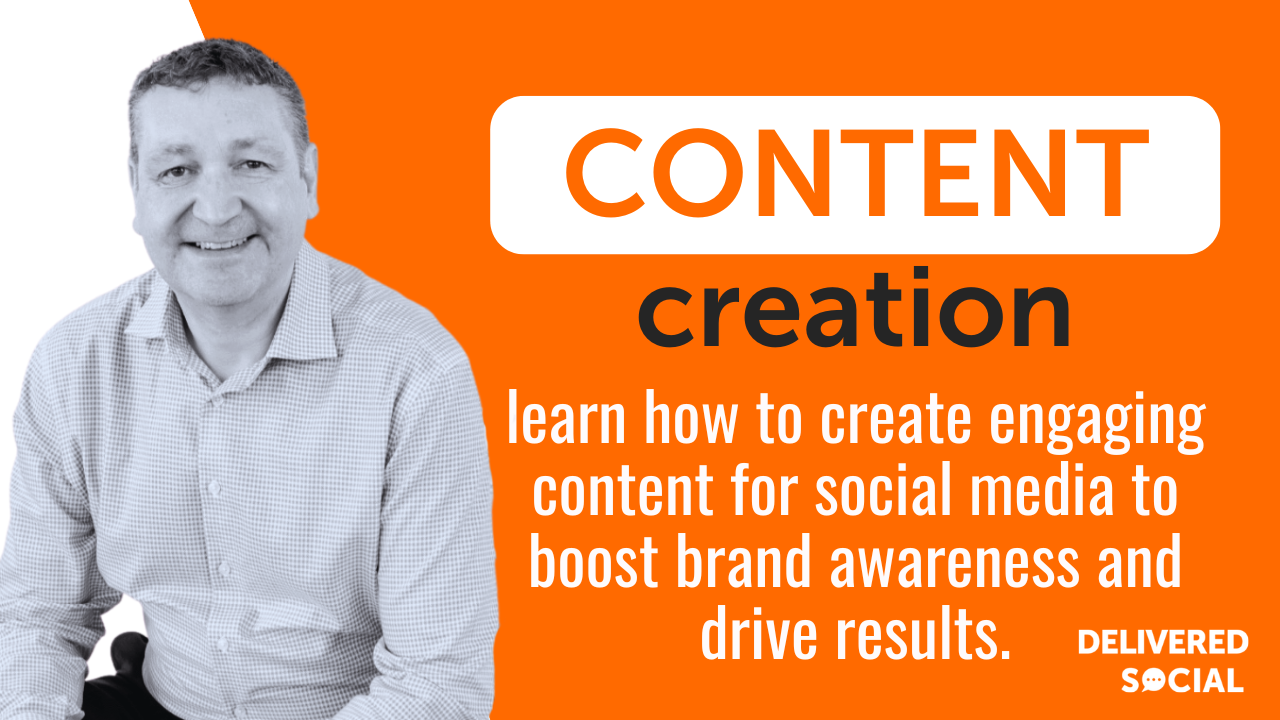 CONTENT

creation

learn how to create engaging content for social media to boost brand awareness and drive results.

DELIVERED SOCIAL